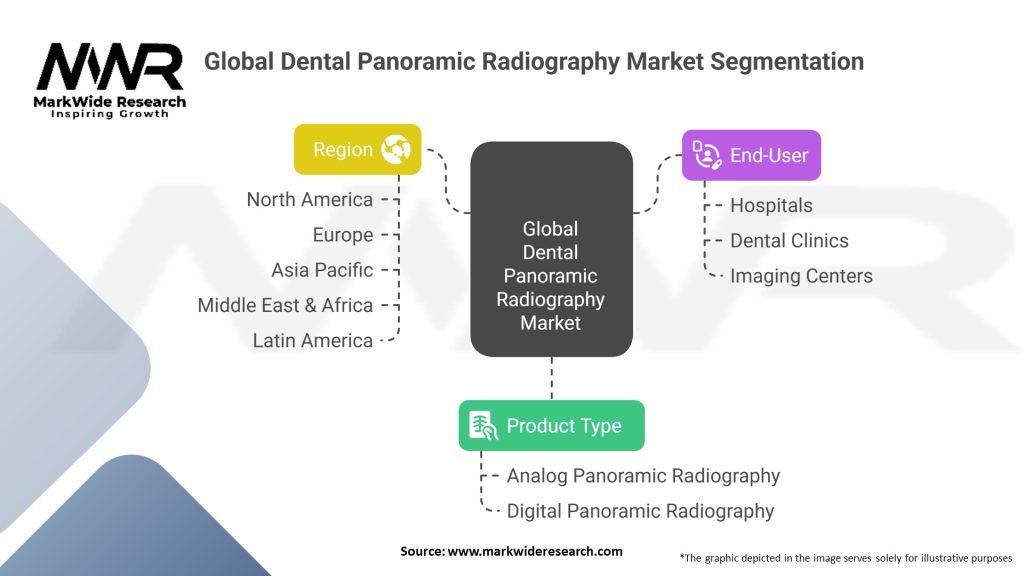 MWR
MarkWide Research
Inspiring Growth

Global Dental Panoramic Radiography Market Segmentation

Region
North America
Europe
Asia Pacific
Middle East & Africa
Latin America

Global Dental Panoramic Radiography Market

End-User
Hospitals
Dental Clinics
Imaging Centers

Product Type
Analog Panoramic Radiography
Digital Panoramic Radiography

Source: www.markwideresearch.com

*The graphic depicted in the image serves solely for illustrative purposes